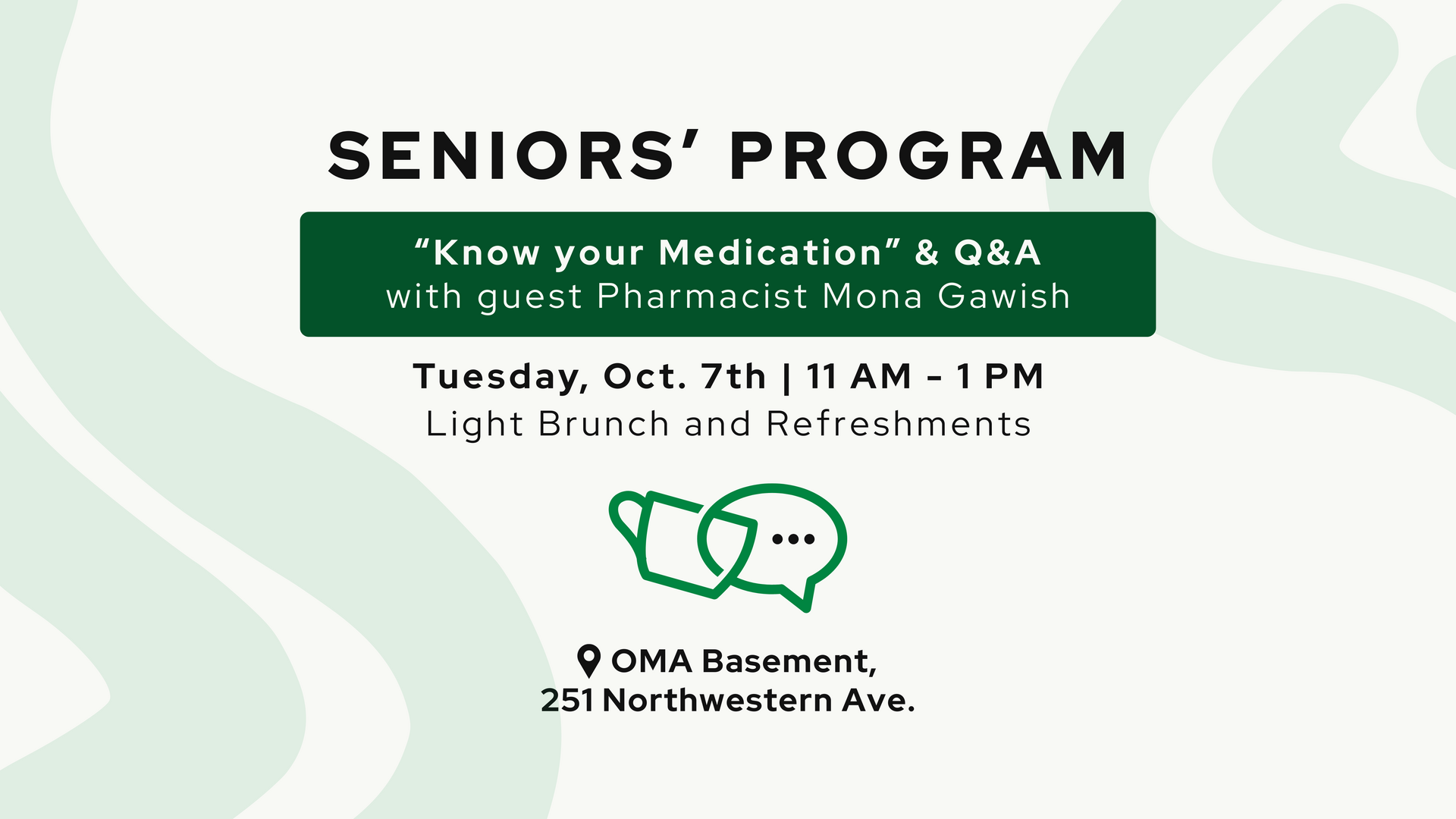 SENIORS' PROGRAM

"Know your Medication" & Q&A
with guest Pharmacist Mona Gawish

Tuesday, Oct. 7th | 11 AM - 1 PM
Light Brunch and Refreshments

OMA Basement,
251 Northwestern Ave.